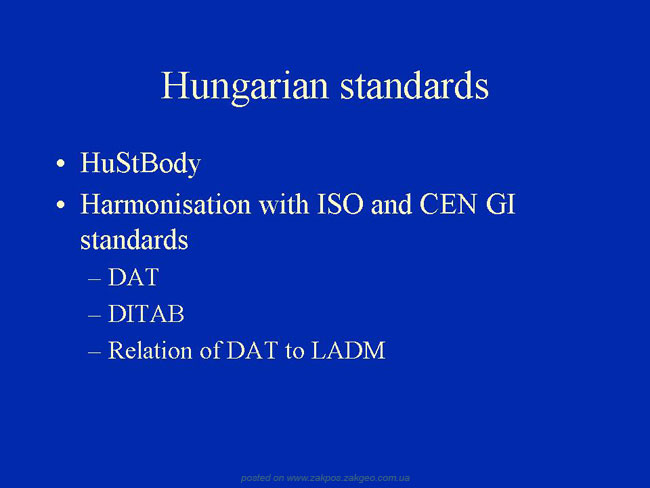 Hungarian standards

• HuStBody
• Harmonisation with ISO and CEN GI standards
– DAT
– DITAB
– Relation of DAT to LADM

posted on www.zakpos.zakgeo.com.ua